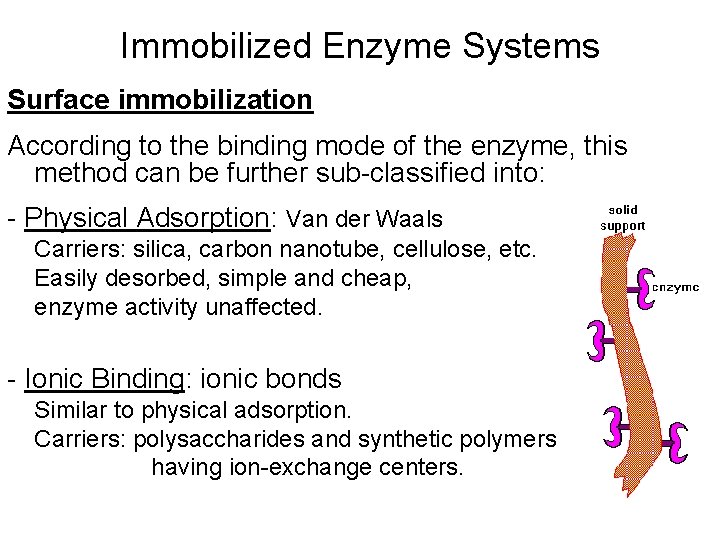 Immobilized Enzyme Systems

Surface immobilization

According to the binding mode of the enzyme, this method can be further sub-classified into:

- Physical Adsorption: Van der Waals
Carriers: silica, carbon nanotube, cellulose, etc.
Easily desorbed, simple and cheap,
enzyme activity unaffected.

- Ionic Binding: ionic bonds
Similar to physical adsorption.
Carriers: polysaccharides and synthetic polymers having ion-exchange centers.

solid support

enzyme